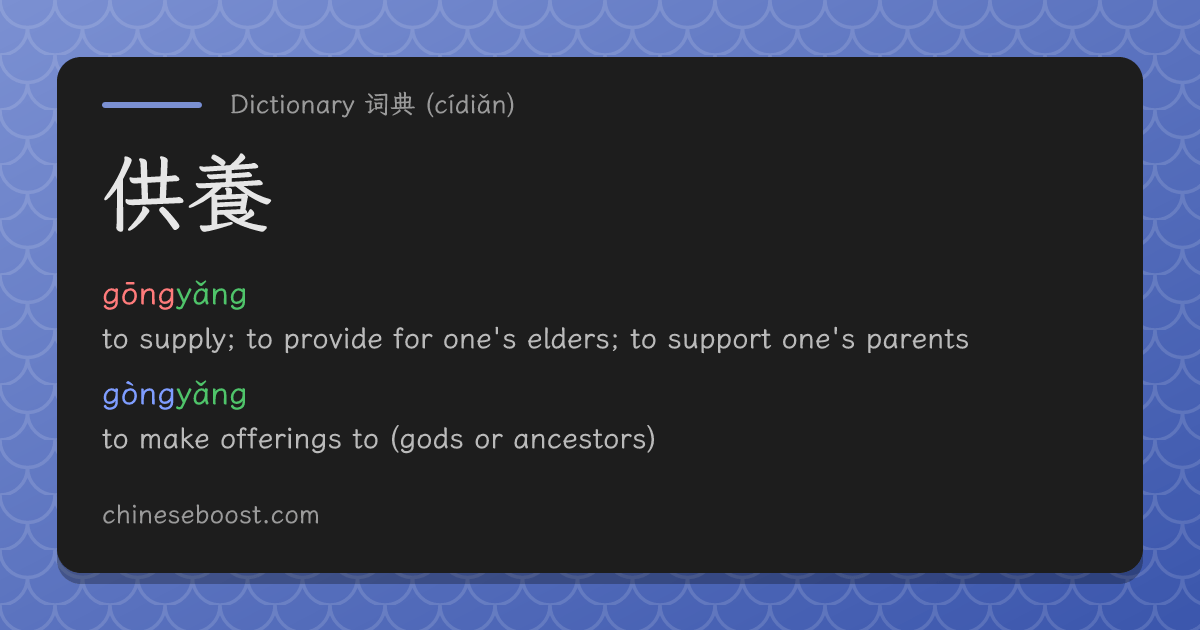 Dictionary 词典 (cídiǎn)

供養

gōngyǎng

to supply; to provide for one's elders; to support one's parents

gòngyǎng

to make offerings to (gods or ancestors)

chineseboost.com